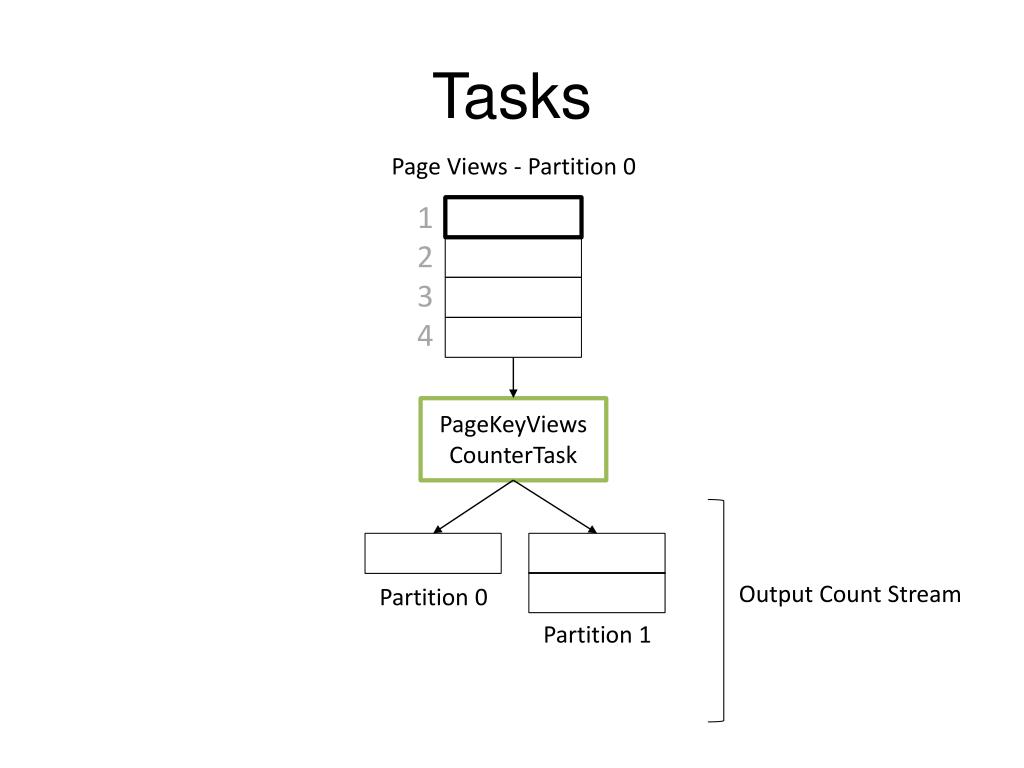 Tasks

Page Views - Partition 0

1
2
3
4

PageKeyViews
CounterTask

Partition 0

Partition 1

Output Count Stream